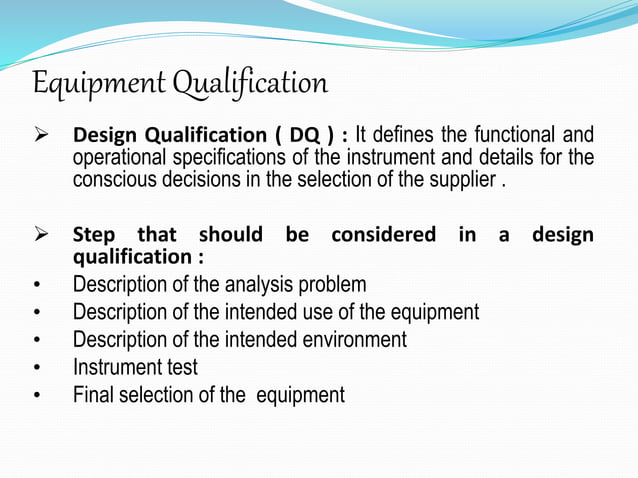 Equipment Qualification

➢ Design Qualification ( DQ ) : It defines the functional and operational specifications of the instrument and details for the conscious decisions in the selection of the supplier .

➢ Step that should be considered in a design qualification :
• Description of the analysis problem
• Description of the intended use of the equipment
• Description of the intended environment
• Instrument test
• Final selection of the equipment